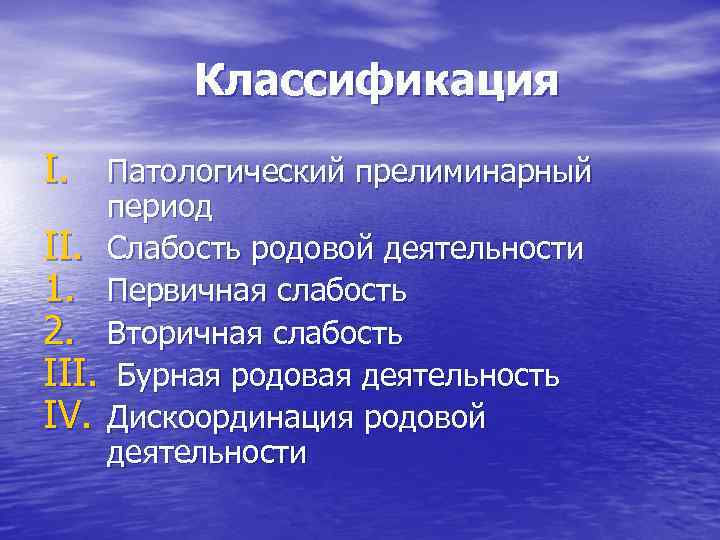 Классификация

I. Патологический прелиминарный период
II. Слабость родовой деятельности
1. Первичная слабость
2. Вторичная слабость
III. Бурная родовая деятельность
IV. Дискоординация родовой деятельности